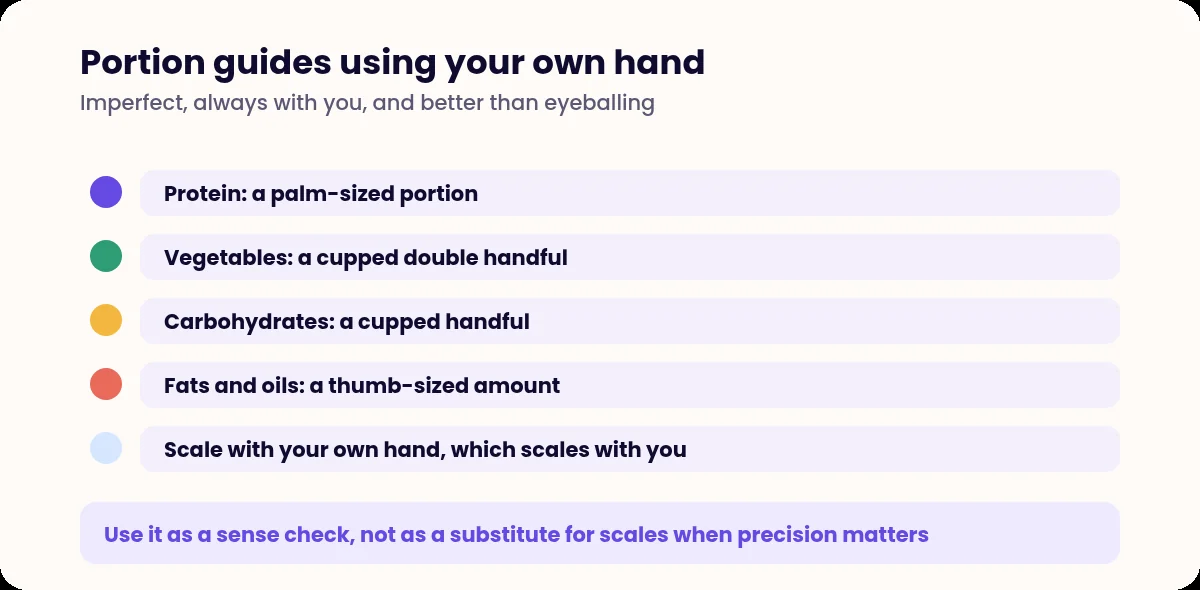 Portion guides using your own hand

Imperfect, always with you, and better than eyeballing

Protein: a palm-sized portion

Vegetables: a cupped double handful

Carbohydrates: a cupped handful

Fats and oils: a thumb-sized amount

Scale with your own hand, which scales with you

Use it as a sense check, not as a substitute for scales when precision matters